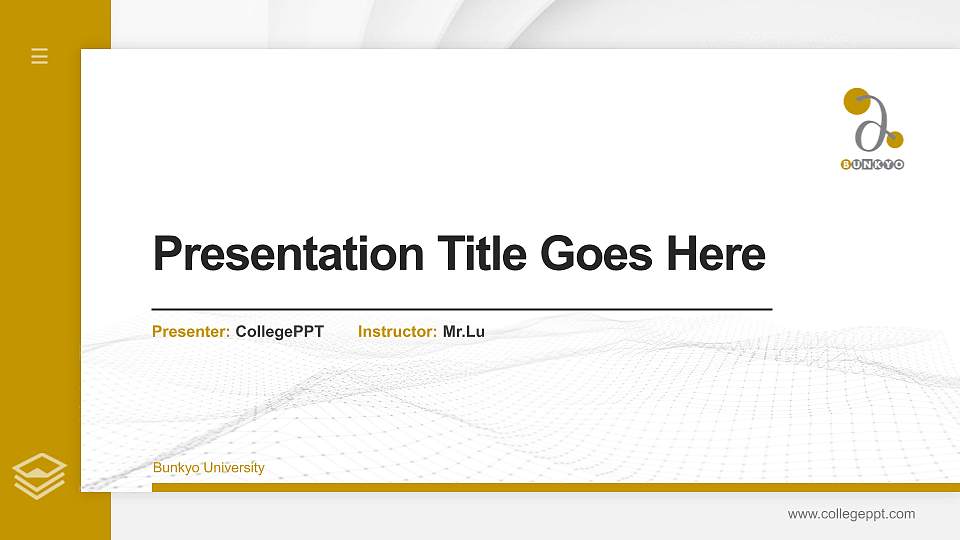 BUNKYO

Presentation Title Goes Here

Presenter: CollegePPT Instructor: Mr.Lu

Bunkyo University

www.collegeppt.com